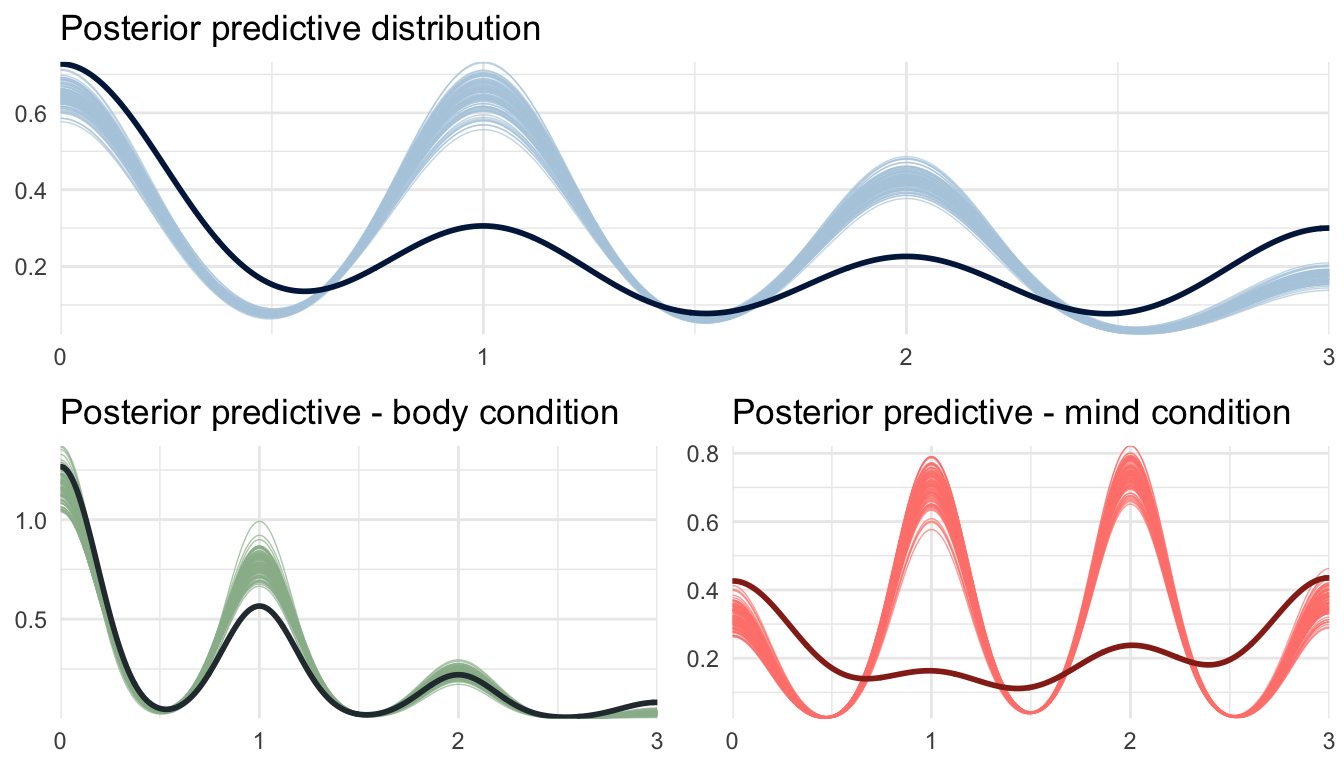 Posterior predictive distribution

0.6
0.4
0.2

0
1
2
3

Posterior predictive - body condition

1.0
0.5

0
1
2
3

Posterior predictive - mind condition

0.8
0.6
0.4
0.2

0
1
2
3